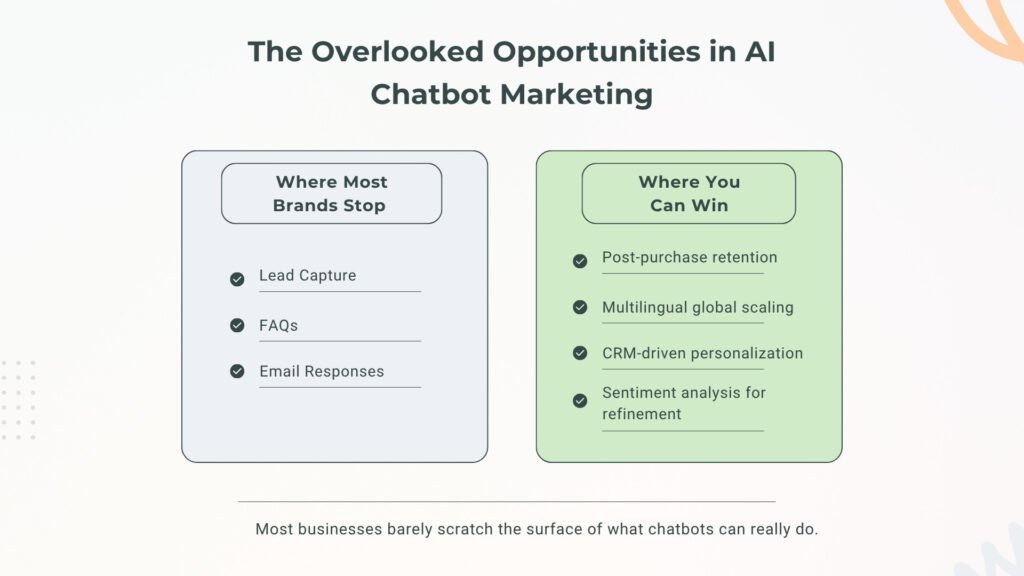 The Overlooked Opportunities in AI Chatbot Marketing

Where Most Brands Stop

Lead Capture

FAQs

Email Responses

Where You Can Win

Post-purchase retention

Multilingual global scaling

CRM-driven personalization

Sentiment analysis for refinement

Most businesses barely scratch the surface of what chatbots can really do.